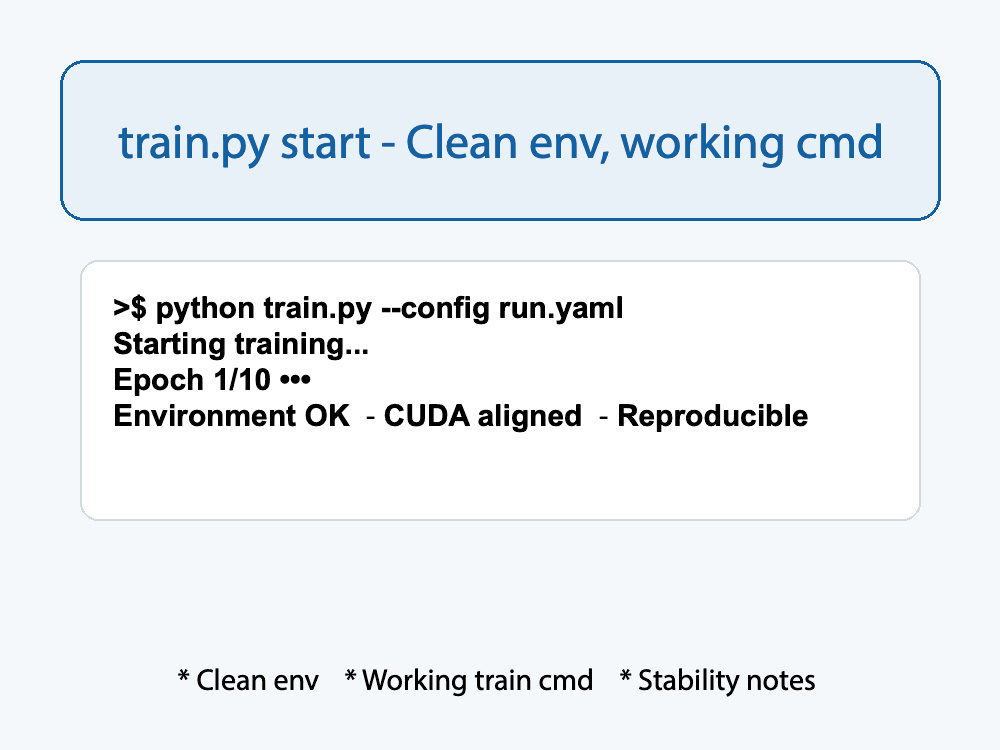 train.py start - Clean env, working cmd

>$ python train.py --config run.yaml
Starting training...
Epoch 1/10 •••
Environment OK - CUDA aligned - Reproducible

* Clean env * Working train cmd * Stability notes